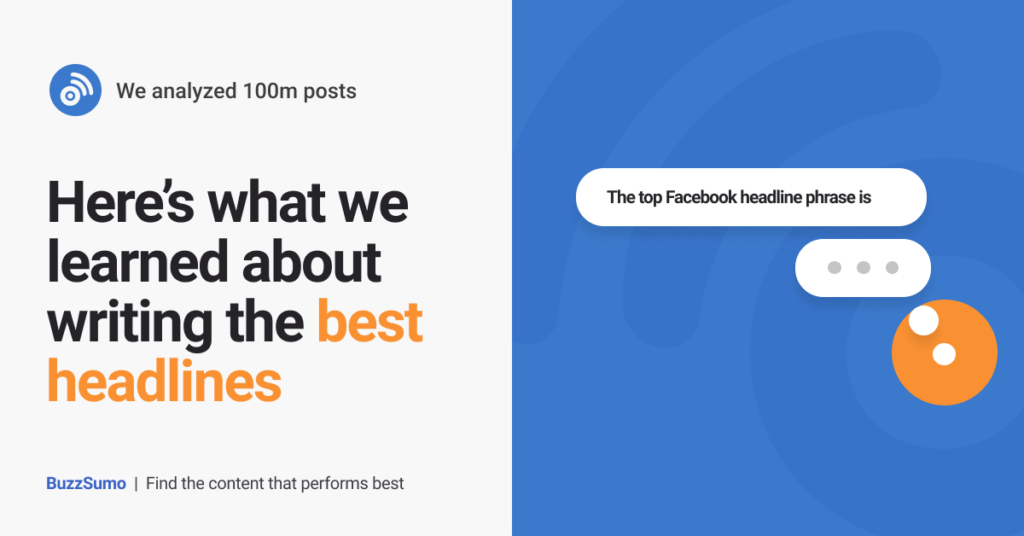 We analyzed 100m posts

Here's what we learned about writing the best headlines

BuzzSumo | Find the content that performs best

The top Facebook headline phrase is